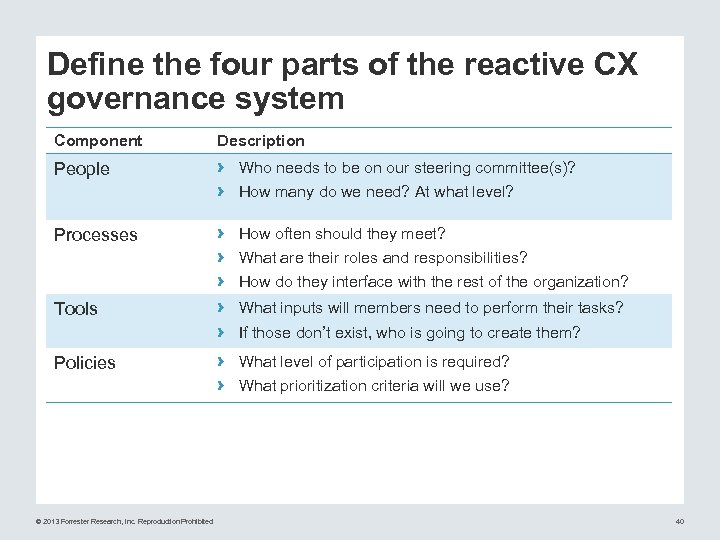 Define the four parts of the reactive CX governance system

| Component | Description |
|---|---|
| People | › Who needs to be on our steering committee(s)? › How many do we need? At what level? |
| Processes | › How often should they meet? › What are their roles and responsibilities? › How do they interface with the rest of the organization? |
| Tools | › What inputs will members need to perform their tasks? › If those don't exist, who is going to create them? |
| Policies | › What level of participation is required? › What prioritization criteria will we use? |

© 2013 Forrester Research, Inc. Reproduction Prohibited

40